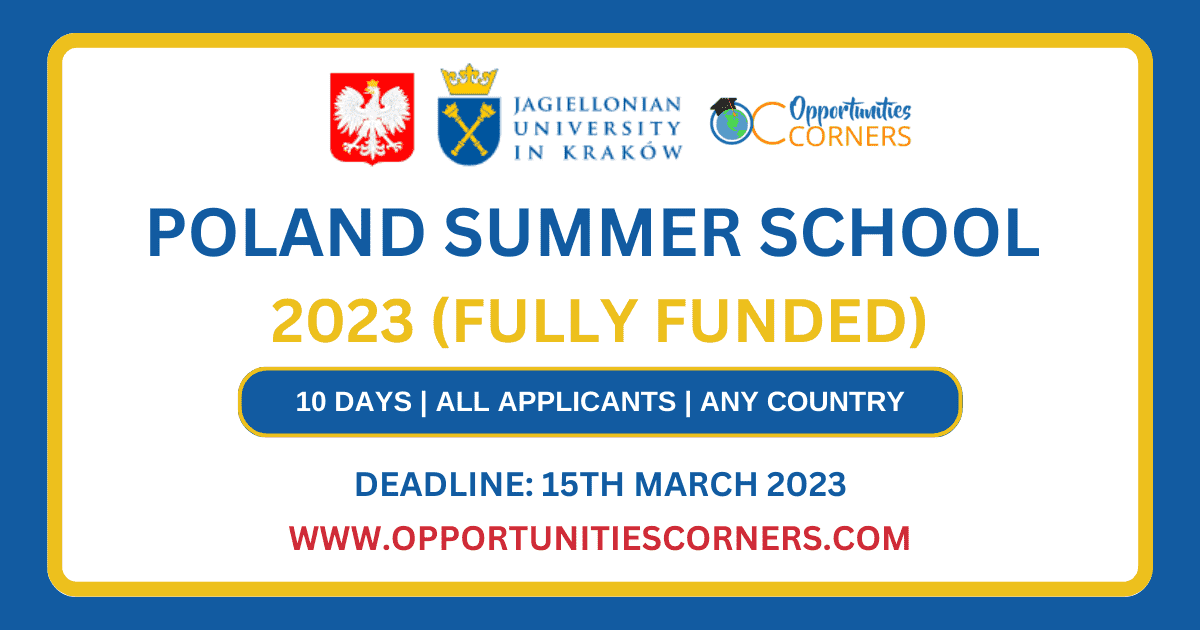 JAGIELLONIAN
UNIVERSITY
IN KRAKÓW

Opportunities
CORNERS

POLAND SUMMER SCHOOL

2023 (FULLY FUNDED)

10 DAYS | ALL APPLICANTS | ANY COUNTRY

DEADLINE: 15TH MARCH 2023

WWW.OPPORTUNITIESCORNERS.COM